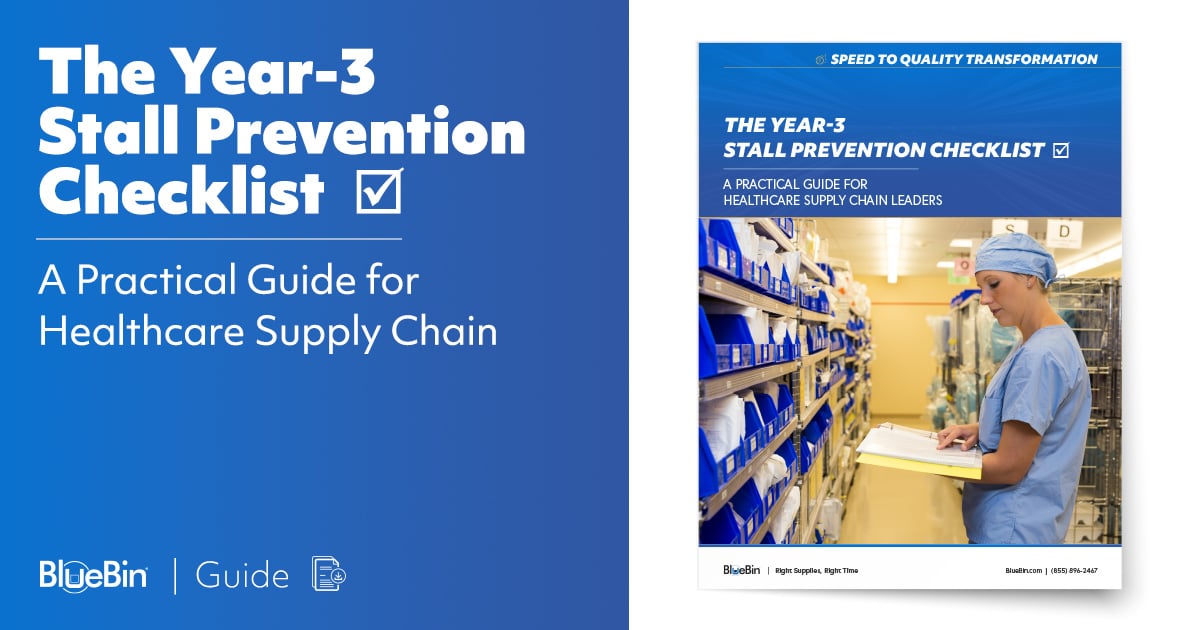 The Year-3 Stall Prevention Checklist ☑

A Practical Guide for Healthcare Supply Chain

BlueBin | Guide

SPEED TO QUALITY TRANSFORMATION

THE YEAR-3 STALL PREVENTION CHECKLIST ☑

A PRACTICAL GUIDE FOR HEALTHCARE SUPPLY CHAIN LEADERS

S D

BlueBin | Right Supplies, Right Time

BlueBin.com | (855) 896-2467